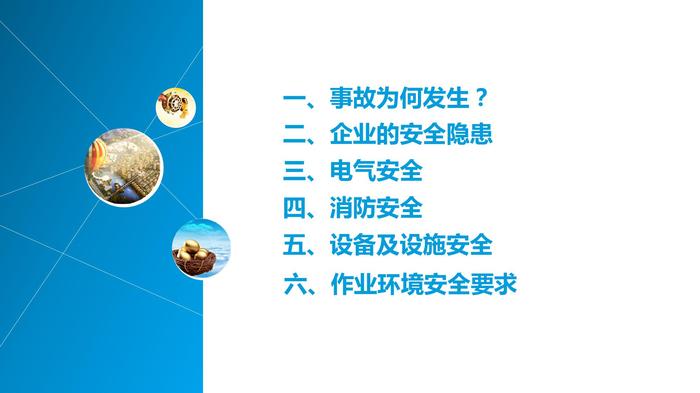 一、事故为何发生？
二、企业的安全隐患
三、电气安全
四、消防安全
五、设备及设施安全
六、作业环境安全要求